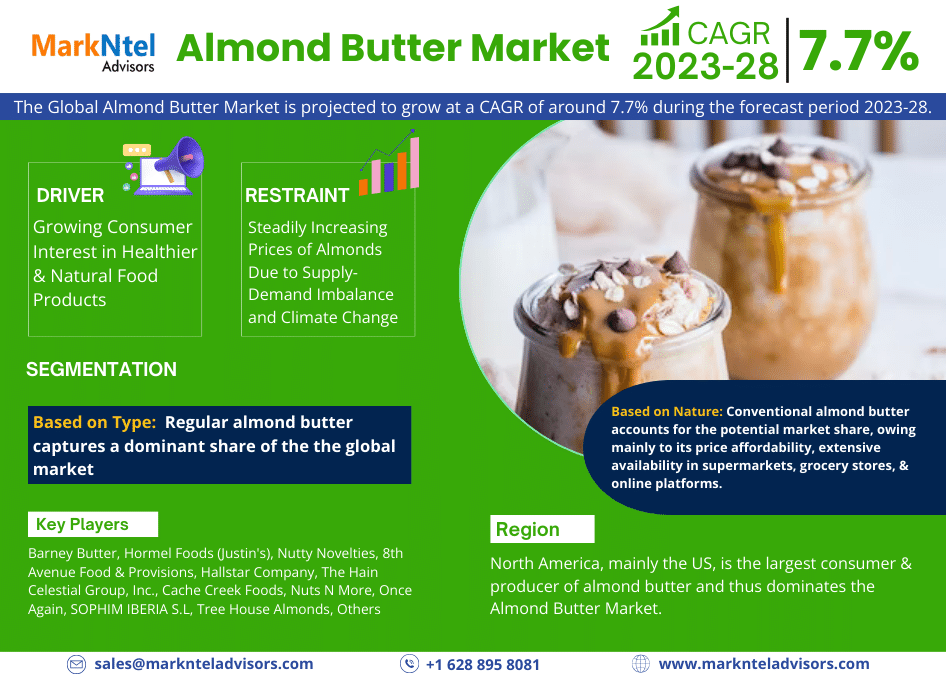 MarkNtel Advisors

Almond Butter Market

CAGR 2023-28 | 7.7%

The Global Almond Butter Market is projected to grow at a CAGR of around 7.7% during the forecast period 2023-28.

DRIVER

Growing Consumer Interest in Healthier & Natural Food Products

RESTRAINT

Steadily Increasing Prices of Almonds Due to Supply-Demand Imbalance and Climate Change

SEGMENTATION

Based on Type: Regular almond butter captures a dominant share of the the global market

Based on Nature: Conventional almond butter accounts for the potential market share, owing mainly to its price affordability, extensive availability in supermarkets, grocery stores, & online platforms.

Key Players

Barney Butter, Hormel Foods (Justin's), Nutty Novelties, 8th Avenue Food & Provisions, Hallstar Company, The Hain Celestial Group, Inc., Cache Creek Foods, Nuts N More, Once Again, SOPHIM IBERIA S.L, Tree House Almonds, Others

Region

North America, mainly the US, is the largest consumer & producer of almond butter and thus dominates the Almond Butter Market.

sales@marknteladvisors.com

+1 628 895 8081

www.marknteladvisors.com